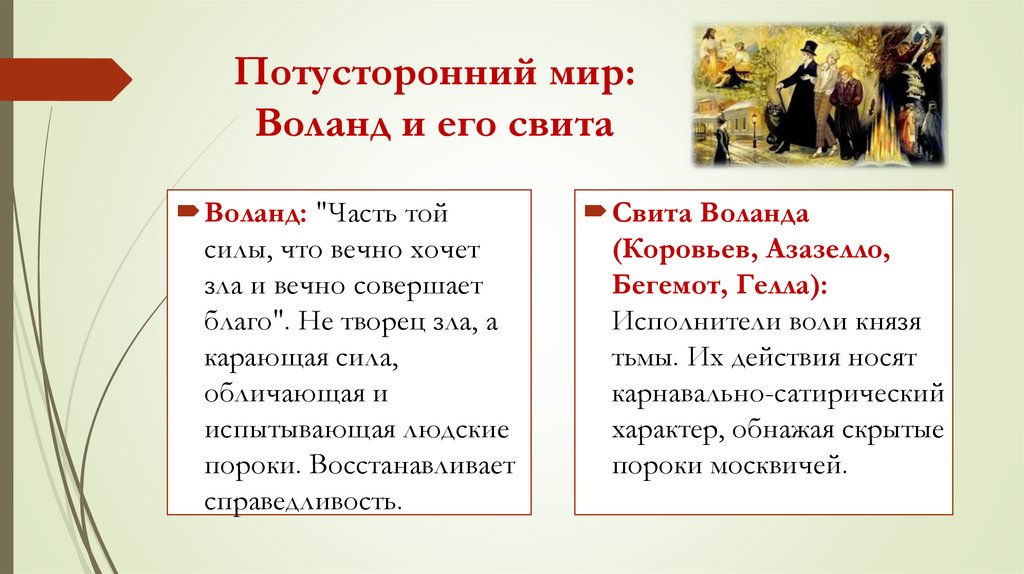 Потусторонний мир: Воланд и его свита

Воланд: "Часть той силы, что вечно хочет зла и вечно совершает благо". Не творец зла, а карающая сила, обличающая и испытывающая людские пороки. Восстанавливает справедливость.

Свита Воланда (Коровьев, Азазелло, Бегемот, Гелла): Исполнители воли князя тьмы. Их действия носят карнавально-сатирический характер, обнажая скрытые пороки москвичей.